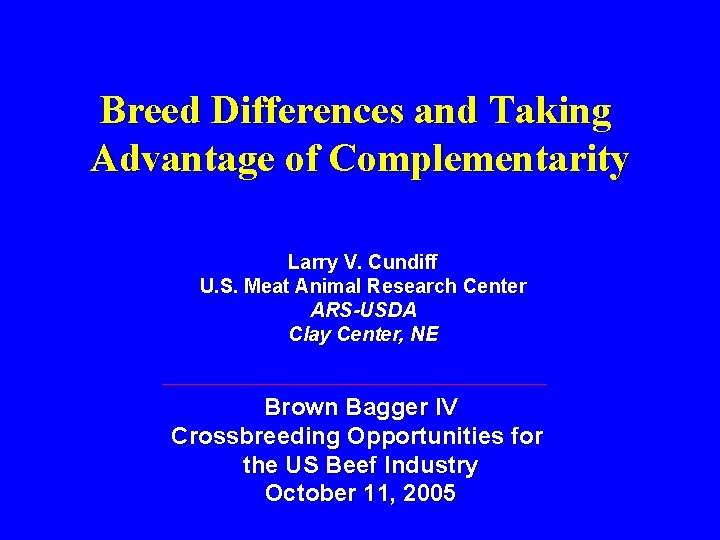 Breed Differences and Taking Advantage of Complementarity

Larry V. Cundiff
U.S. Meat Animal Research Center
ARS-USDA
Clay Center, NE

Brown Bagger IV
Crossbreeding Opportunities for the US Beef Industry
October 11, 2005